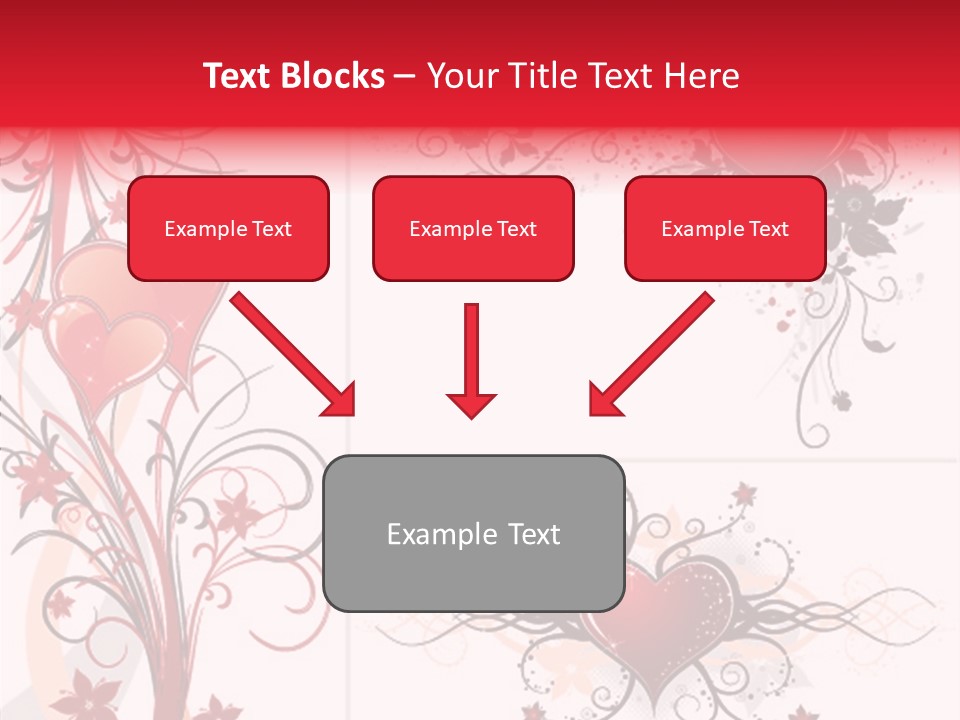 Text Blocks – Your Title Text Here

Example Text

Example Text

Example Text

Example Text